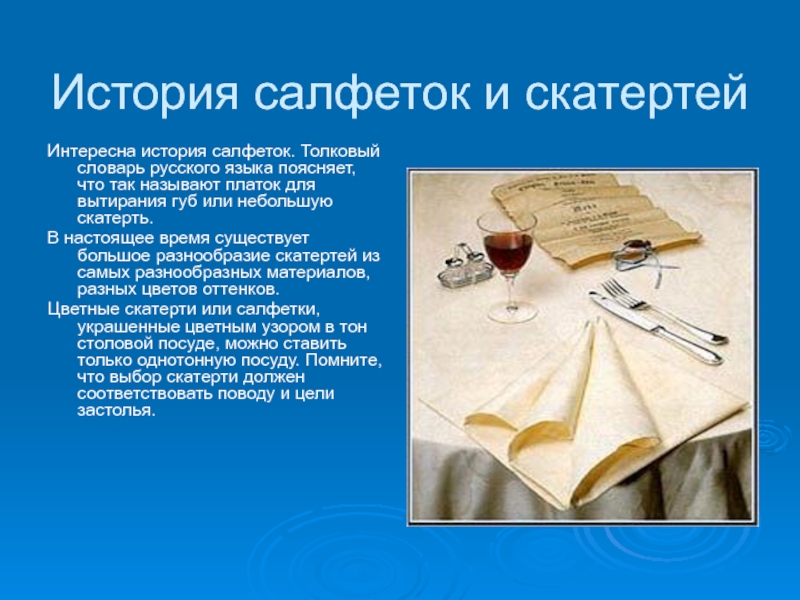 История салфеток и скатертей

Интересна история салфеток. Толковый словарь русского языка поясняет, что так называют платок для вытирания губ или небольшую скатерть.

В настоящее время существует большое разнообразие скатертей из самых разнообразных материалов, разных цветов оттенков.

Цветные скатерти или салфетки, украшенные цветным узором в тон столовой посуде, можно ставить только однотонную посуду. Помните, что выбор скатерти должен соответствовать поводу и цели застолья.